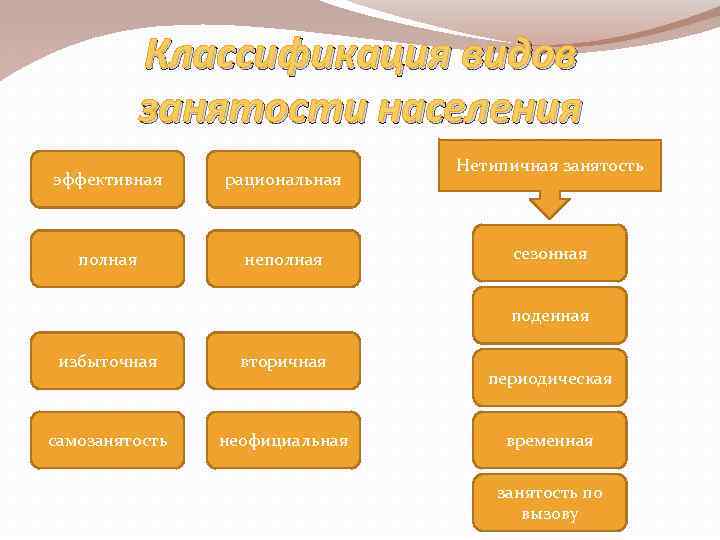 Классификация видов занятости населения

эффективная

рациональная

полная

неполная

избыточная

вторичная

самозанятость

неофициальная

Нетипичная занятость

сезонная

поденная

периодическая

временная

занятость по вызову